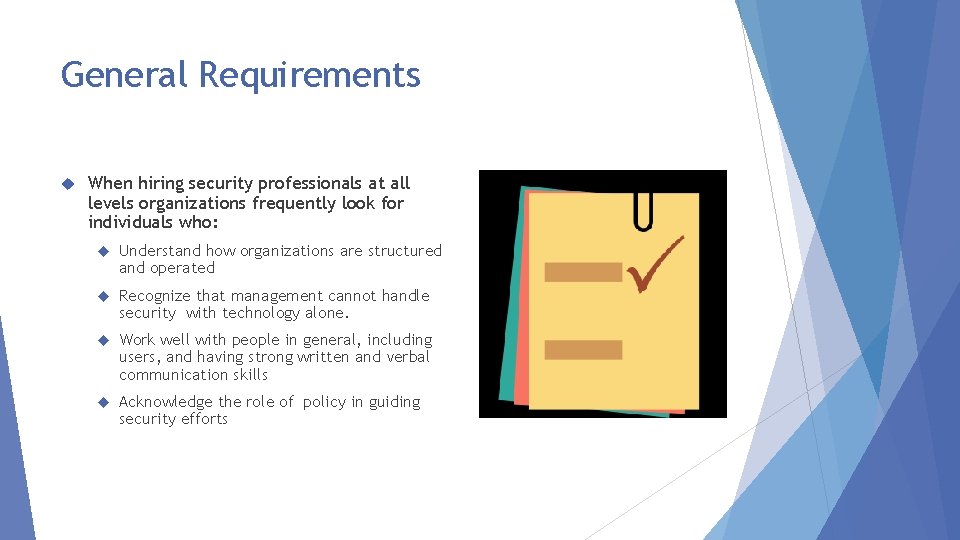 General Requirements

When hiring security professionals at all levels organizations frequently look for individuals who:

Understand how organizations are structured and operated

Recognize that management cannot handle security with technology alone.

Work well with people in general, including users, and having strong written and verbal communication skills

Acknowledge the role of policy in guiding security efforts